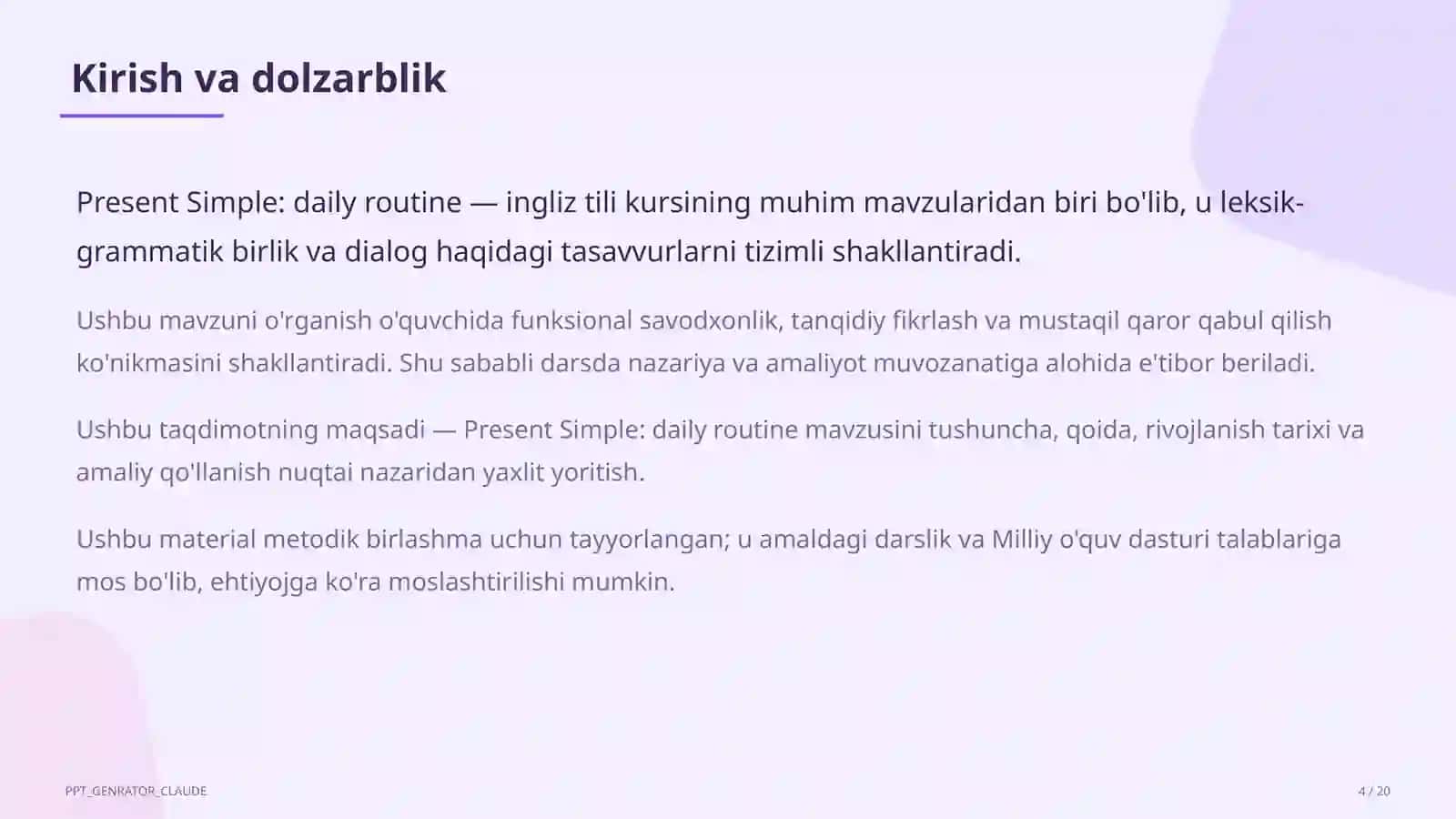 Kirish va dolzarblik

Present Simple: daily routine — ingliz tili kursining muhim mavzularidan biri bo'lib, u leksik-grammatik birlik va dialog haqidagi tasavvurlarni tizimli shakllantiradi.

Ushbu mavzuni o'rganish o'quvchida funksional savodxonlik, tanqidiy fikrlash va mustaqil qaror qabul qilish ko'nikmasini shakllantiradi. Shu sababli darsda nazariya va amaliyot muvozanatiga alohida e'tibor beriladi.

Ushbu taqdimotning maqsadi — Present Simple: daily routine mavzusini tushuncha, qoida, rivojlanish tarixi va amaliy qo'llanish nuqtai nazaridan yaxlit yoritish.

Ushbu material metodik birlashma uchun tayyorlangan; u amaldagi darslik va Milliy o'quv dasturi talablariga mos bo'lib, ehtiyojga ko'ra moslashtirilishi mumkin.

PPT_GENRATOR_CLAUDE

4 / 20